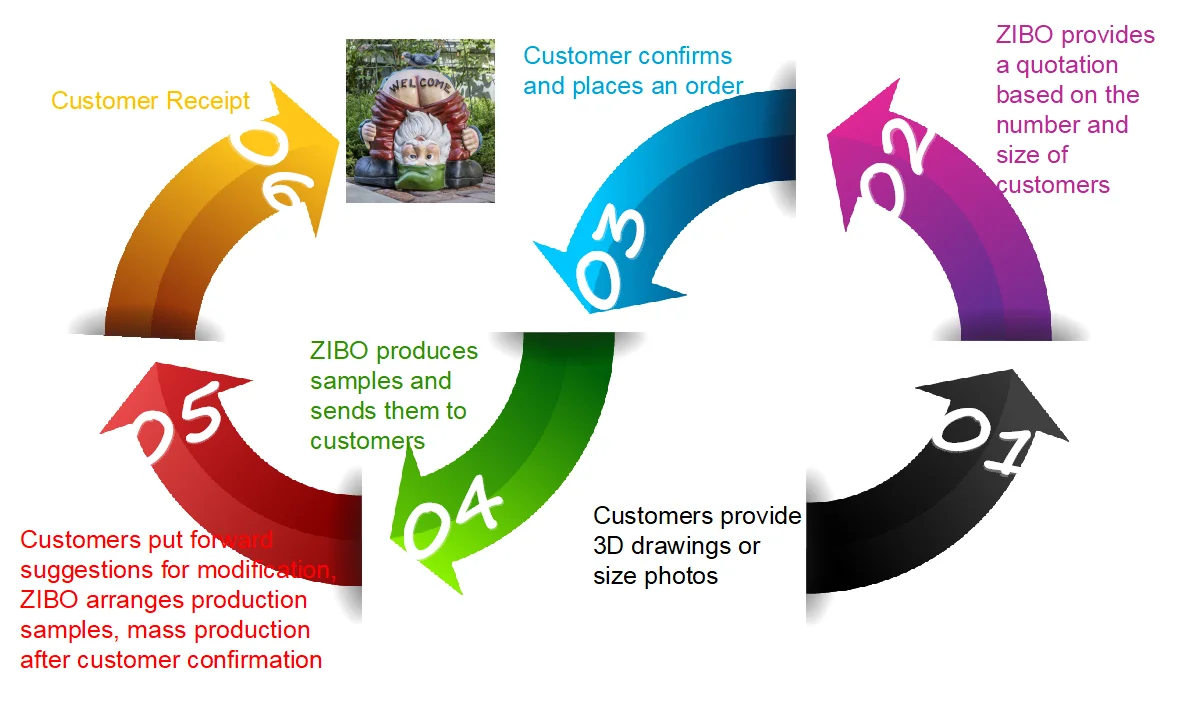 01

Customers provide 3D drawings or size photos

02

ZIBO provides a quotation based on the number and size of customers

03

Customer confirms and places an order

04

ZIBO produces samples and sends them to customers

05

Customers put forward suggestions for modification, ZIBO arranges production samples, mass production after customer confirmation

06

Customer Receipt

WELCOME